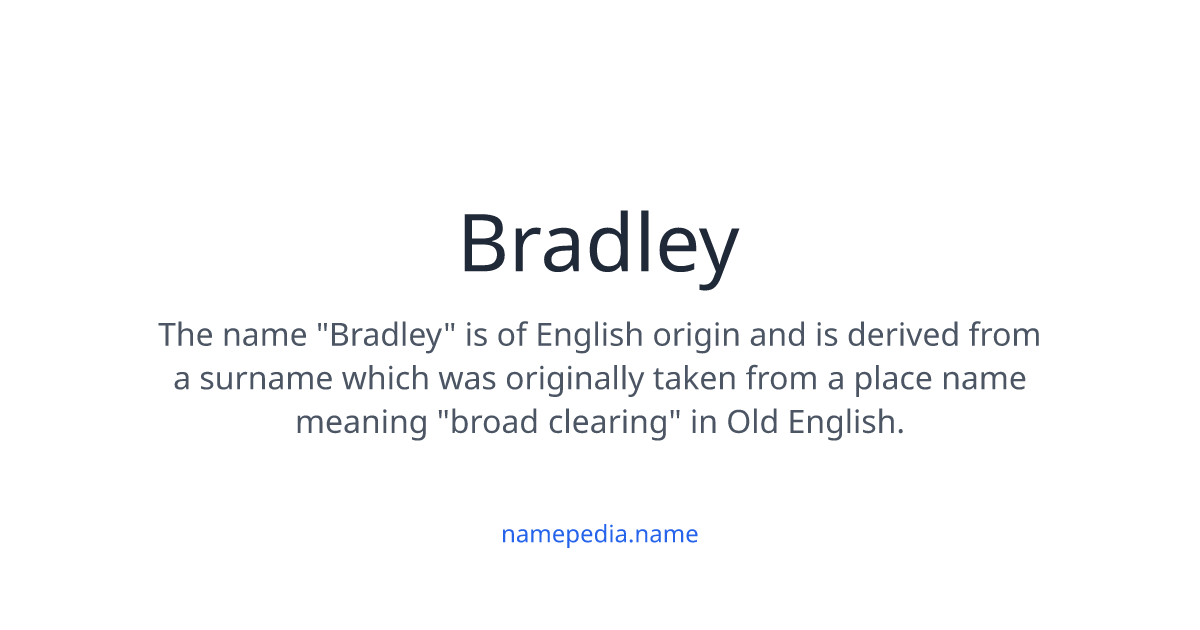 Bradley

The name "Bradley" is of English origin and is derived from a surname which was originally taken from a place name meaning "broad clearing" in Old English.

namepedia.name